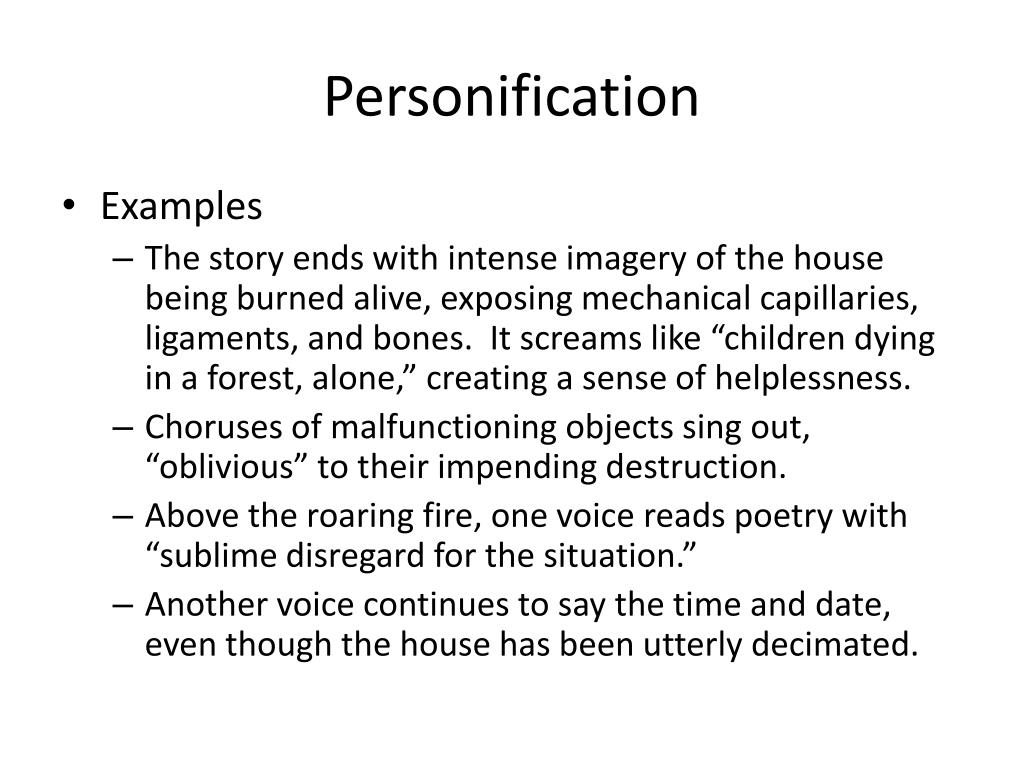 Personification

• Examples
– The story ends with intense imagery of the house being burned alive, exposing mechanical capillaries, ligaments, and bones. It screams like “children dying in a forest, alone,” creating a sense of helplessness.
– Choruses of malfunctioning objects sing out, “oblivious” to their impending destruction.
– Above the roaring fire, one voice reads poetry with “sublime disregard for the situation.”
– Another voice continues to say the time and date, even though the house has been utterly decimated.